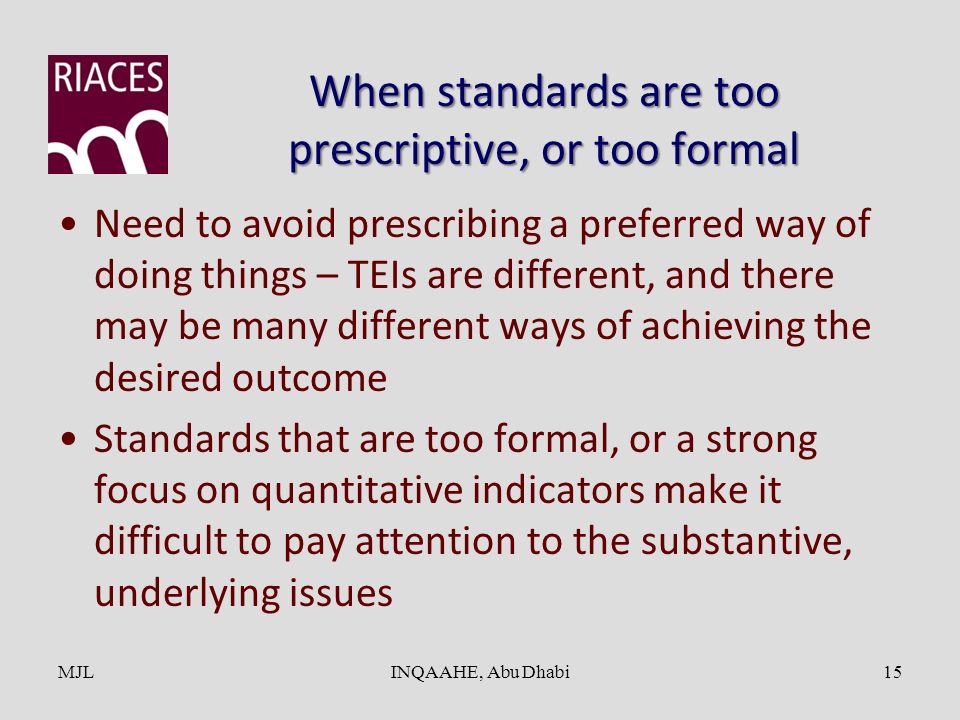 RIACES

When standards are too prescriptive, or too formal

• Need to avoid prescribing a preferred way of doing things – TEIs are different, and there may be many different ways of achieving the desired outcome

• Standards that are too formal, or a strong focus on quantitative indicators make it difficult to pay attention to the substantive, underlying issues

MJL

INQAAHE, Abu Dhabi

15